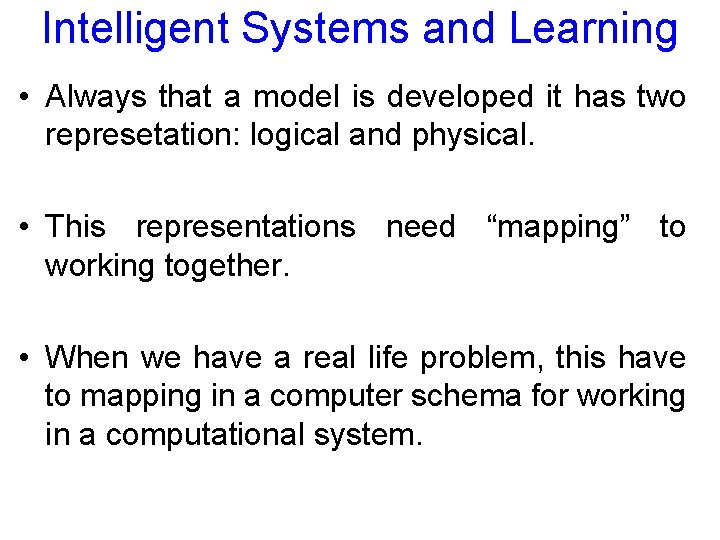 Intelligent Systems and Learning

• Always that a model is developed it has two represetation: logical and physical.

• This representations need “mapping” to working together.

• When we have a real life problem, this have to mapping in a computer schema for working in a computational system.